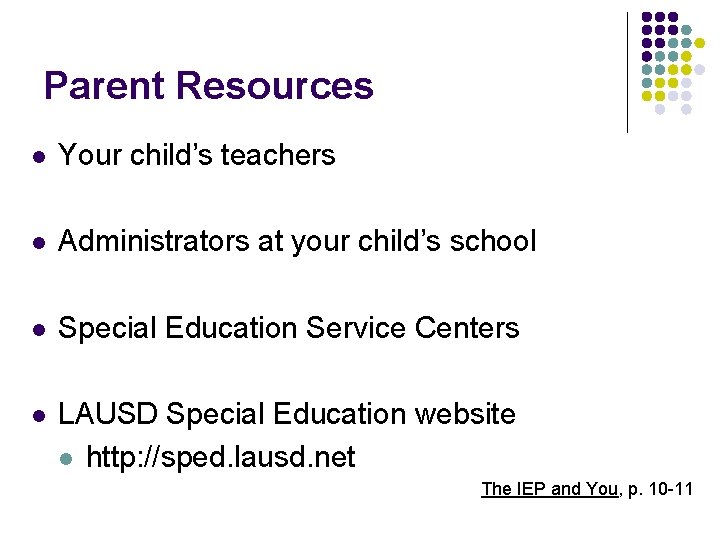 Parent Resources

- Your child’s teachers
- Administrators at your child’s school
- Special Education Service Centers
- LAUSD Special Education website
  - http://sped.lausd.net

The IEP and You, p. 10-11